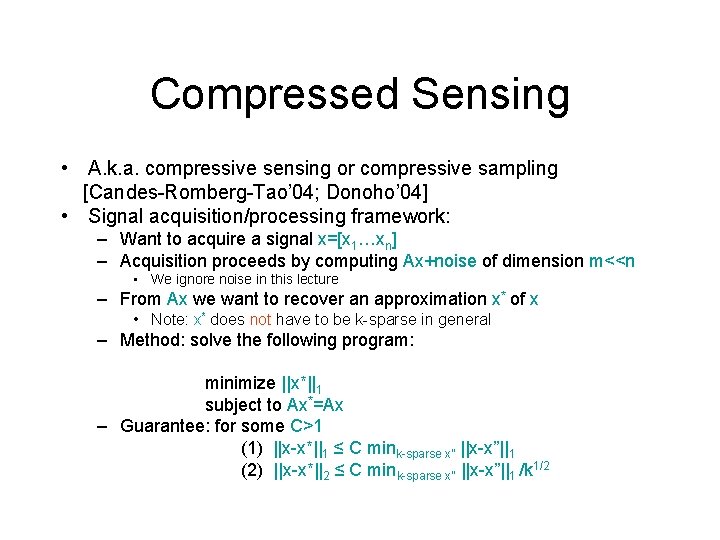 Compressed Sensing

• A.k.a. compressive sensing or compressive sampling [Candes-Romberg-Tao'04; Donoho'04]
• Signal acquisition/processing framework:
– Want to acquire a signal $x=[x_1 \ldots x_n]$
– Acquisition proceeds by computing Ax+noise of dimension m<<n
• We ignore noise in this lecture
– From Ax we want to recover an approximation $x^*$ of x
• Note: $x^*$ does not have to be k-sparse in general
– Method: solve the following program:

minimize $||x^*||_1$
subject to $Ax^*=Ax$
– Guarantee: for some C>1
(1) $||x-x^*||_1 \le C \min_{k\text{-sparse } x''} ||x-x''||_1$
(2) $||x-x^*||_2 \le C \min_{k\text{-sparse } x''} ||x-x''||_1 / k^{1/2}$